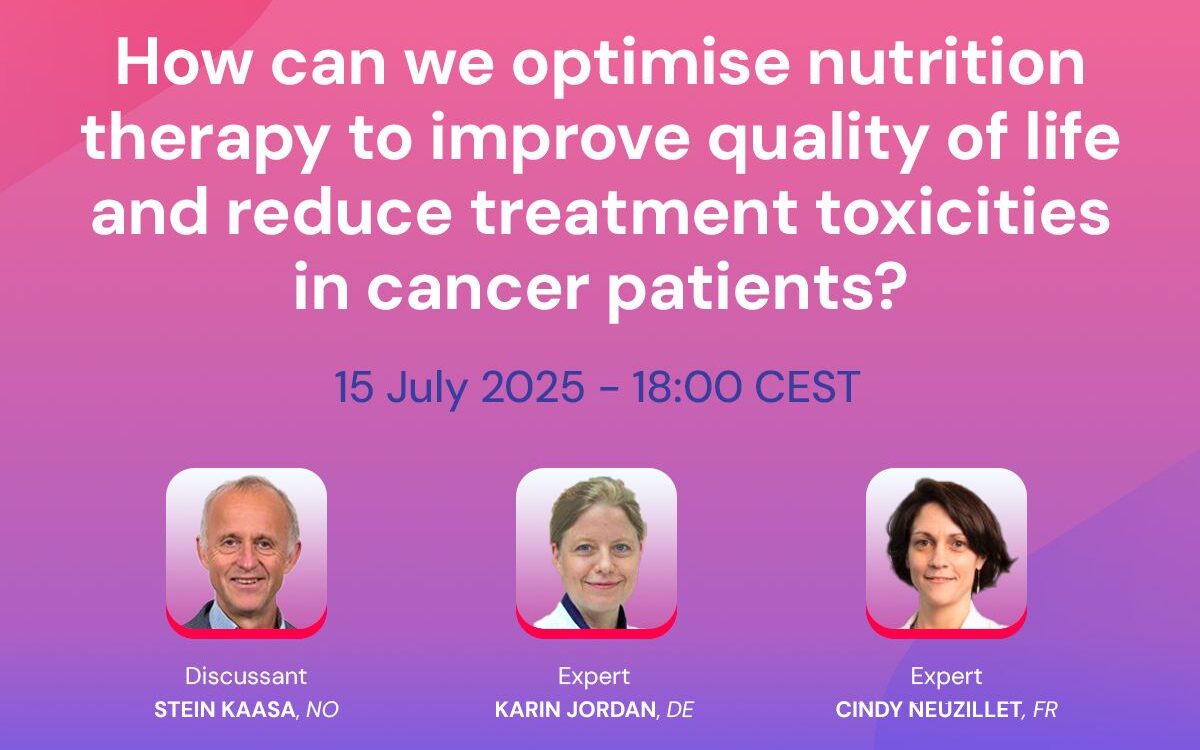 How can we optimise nutrition therapy to improve quality of life and reduce treatment toxicities in cancer patients?

15 July 2025 - 18:00 CEST

Discussant
STEIN KAASA, NO

Expert
KARIN JORDAN, DE

Expert
CINDY NEUZILLET, FR